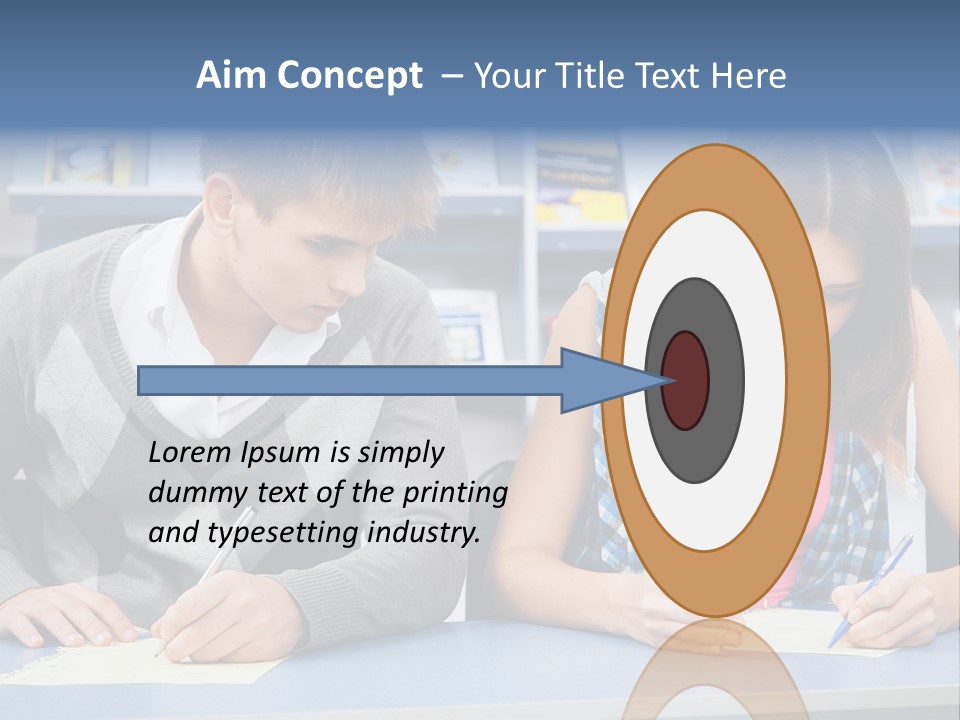 Aim Concept – Your Title Text Here

Lorem Ipsum is simply dummy text of the printing and typesetting industry.